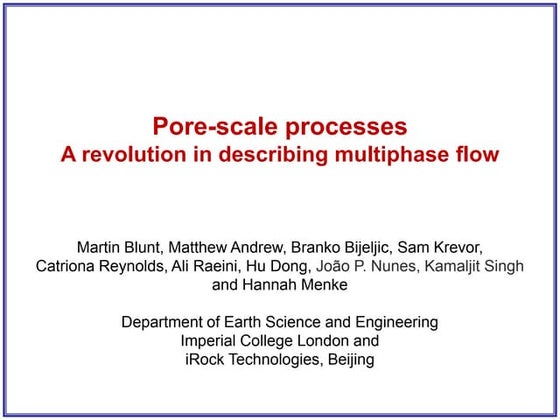 Pore-scale processes
A revolution in describing multiphase flow

Martin Blunt, Matthew Andrew, Branko Bijeljic, Sam Krevor, Catriona Reynolds, Ali Raeini, Hu Dong, João P. Nunes, Kamaljit Singh and Hannah Menke

Department of Earth Science and Engineering
Imperial College London and
iRock Technologies, Beijing